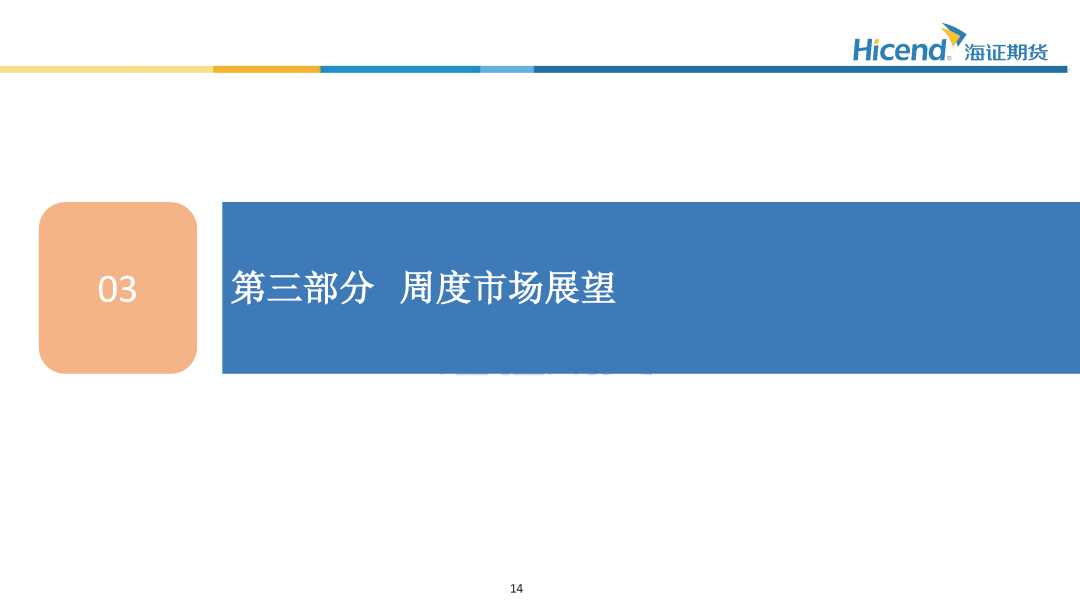 Hicend 海证期货

03

第三部分 周度市场展望

14